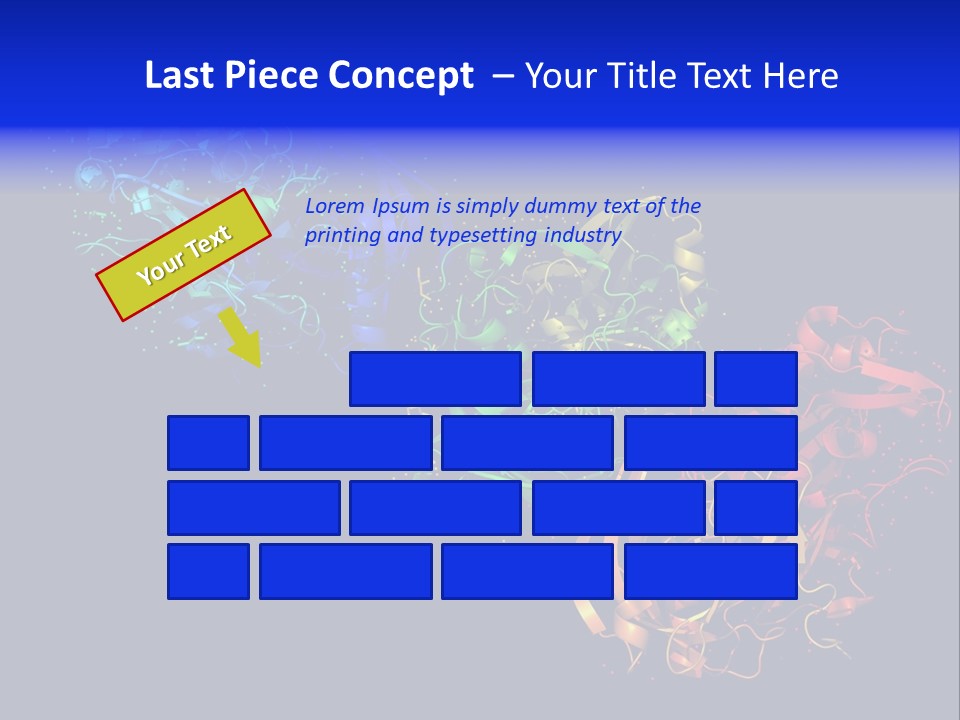 Last Piece Concept – Your Title Text Here

Your Text

Lorem Ipsum is simply dummy text of the printing and typesetting industry